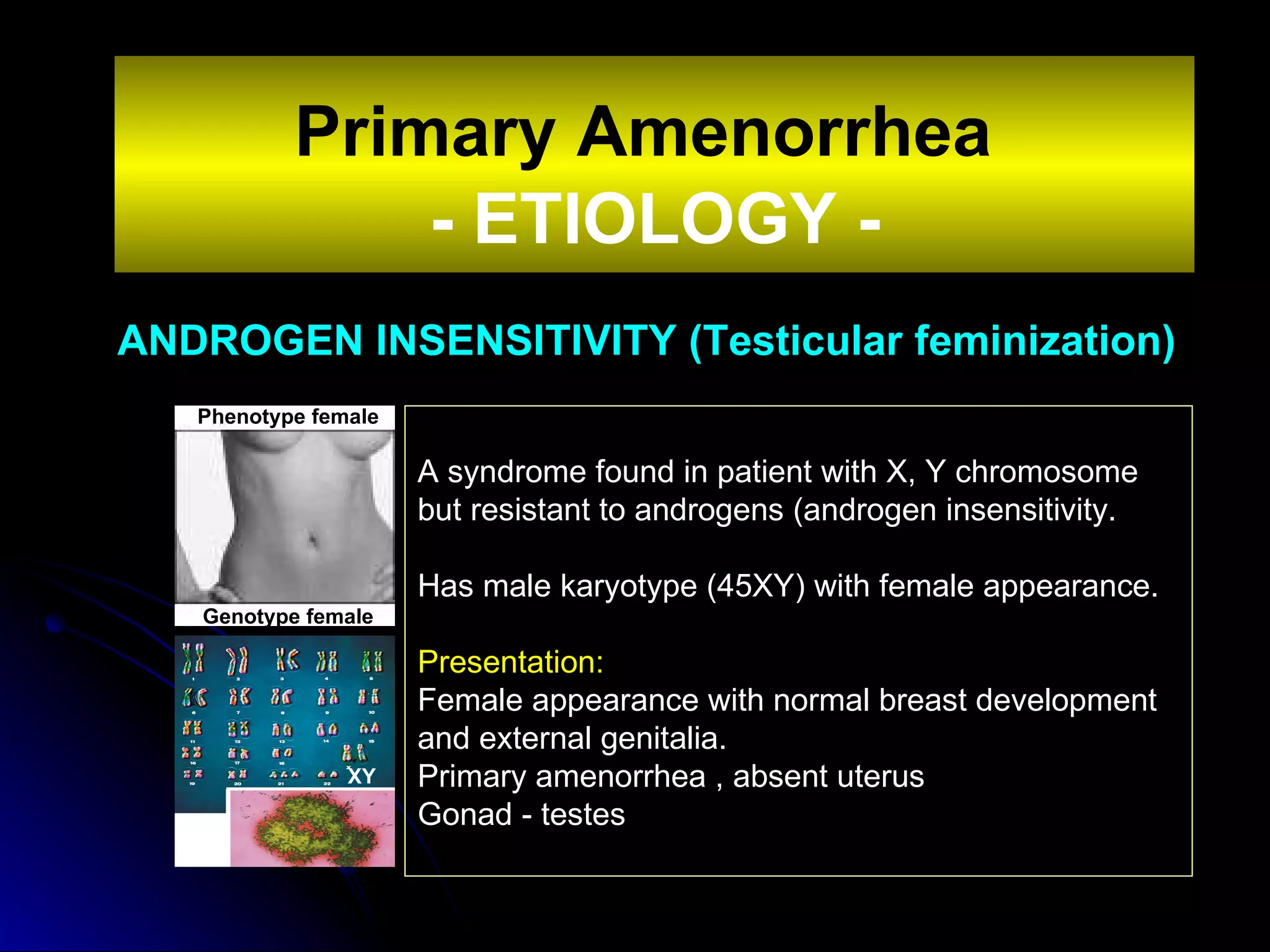 Primary Amenorrhea
- ETIOLOGY -

ANDROGEN INSENSITIVITY (Testicular feminization)

Phenotype female

Genotype female

XY

A syndrome found in patient with X, Y chromosome but resistant to androgens (androgen insensitivity.

Has male karyotype (45XY) with female appearance.

Presentation:
Female appearance with normal breast development and external genitalia.
Primary amenorrhea , absent uterus
Gonad - testes